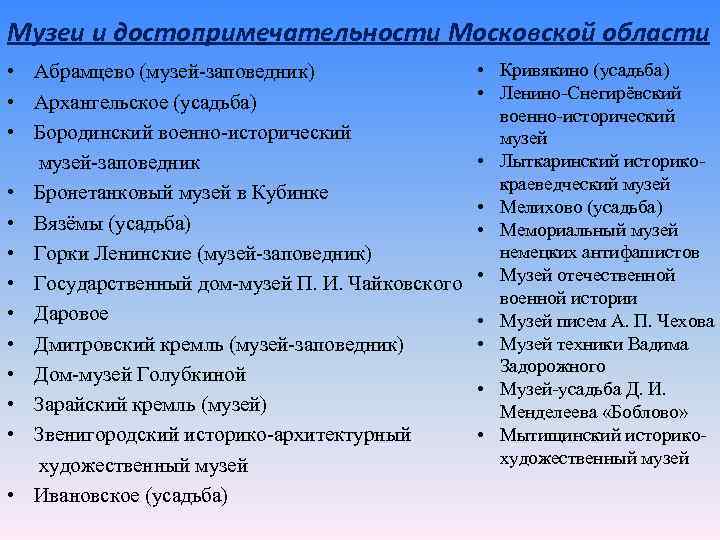 Музеи и достопримечательности Московской области

• Абрамцево (музей-заповедник)
• Архангельское (усадьба)
• Бородинский военно-исторический музей-заповедник
• Бронетанковый музей в Кубинке
• Вязёмы (усадьба)
• Горки Ленинские (музей-заповедник)
• Государственный дом-музей П. И. Чайковского
• Даровое
• Дмитровский кремль (музей-заповедник)
• Дом-музей Голубкиной
• Зарайский кремль (музей)
• Звенигородский историко-архитектурный художественный музей
• Ивановское (усадьба)

• Кривякино (усадьба)
• Ленино-Снегирёвский военно-исторический музей
• Лыткаринский историко-краеведческий музей
• Мелихово (усадьба)
• Мемориальный музей немецких антифашистов
• Музей отечественной военной истории
• Музей писем А. П. Чехова
• Музей техники Вадима Задорожного
• Музей-усадьба Д. И. Менделеева «Боблово»
• Мытищинский историко-художественный музей